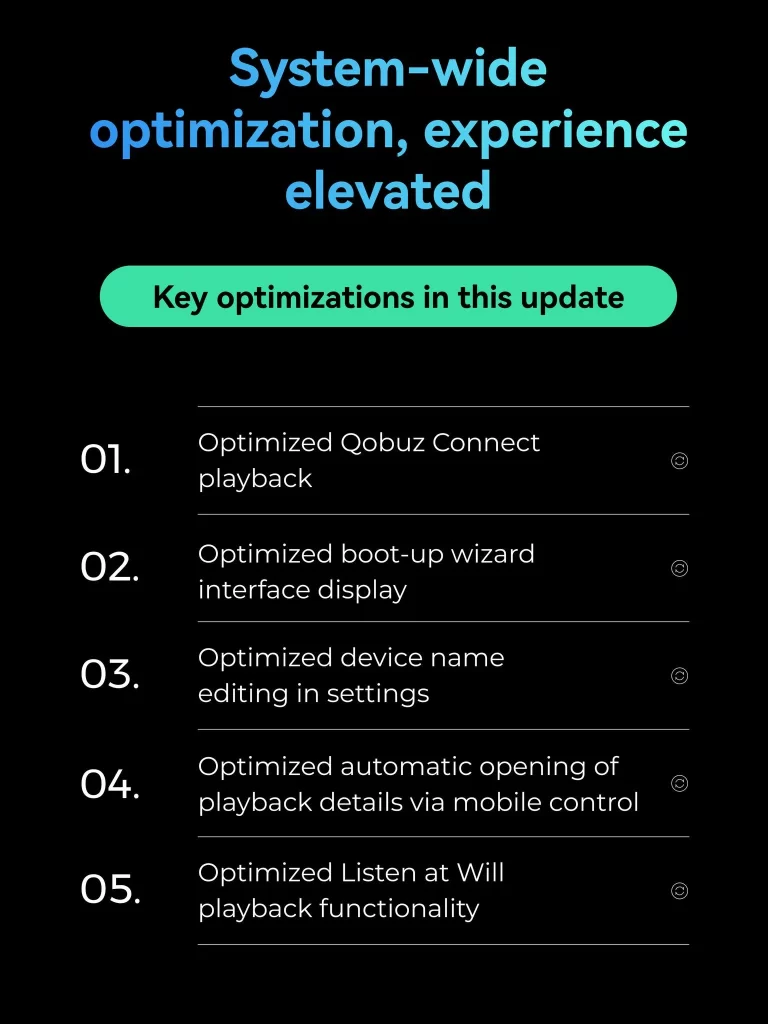 System-wide optimization, experience elevated

Key optimizations in this update

01. Optimized Qobuz Connect playback

02. Optimized boot-up wizard interface display

03. Optimized device name editing in settings

04. Optimized automatic opening of playback details via mobile control

05. Optimized Listen at Will playback functionality